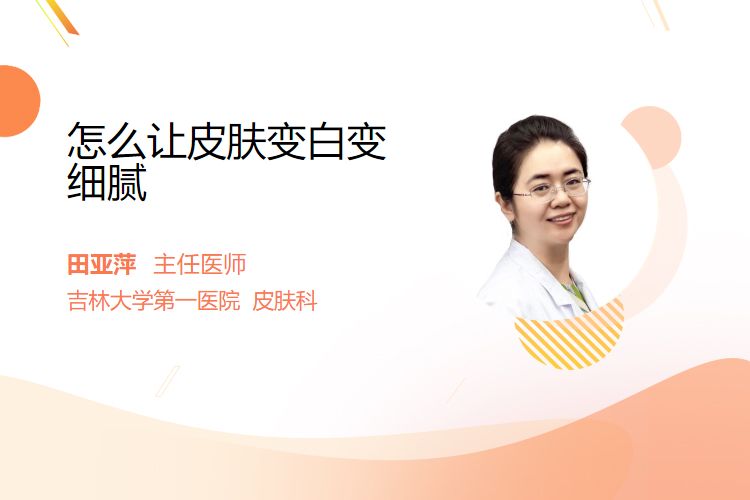 怎么让皮肤变白变细腻

田亚萍 主任医师
吉林大学第一医院 皮肤科